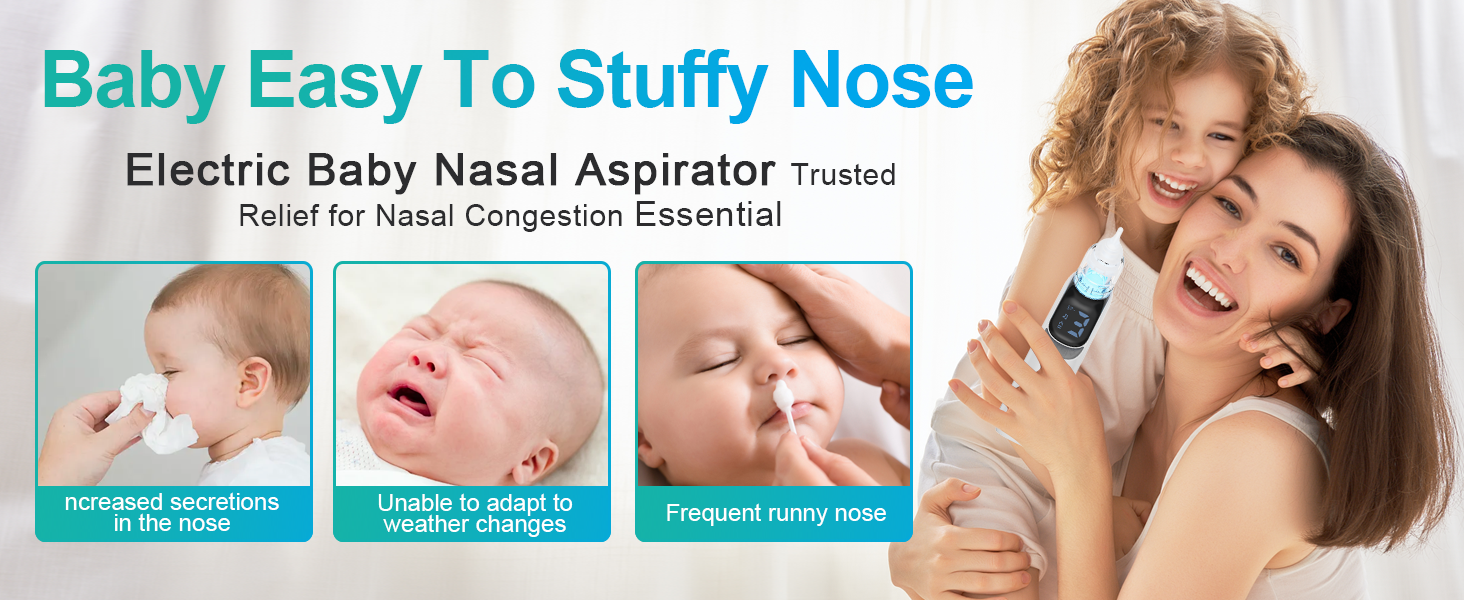 Baby Easy To Stuffy Nose

Electric Baby Nasal Aspirator Trusted Relief for Nasal Congestion Essential

ncreased secretions in the nose

Unable to adapt to weather changes

Frequent runny nose